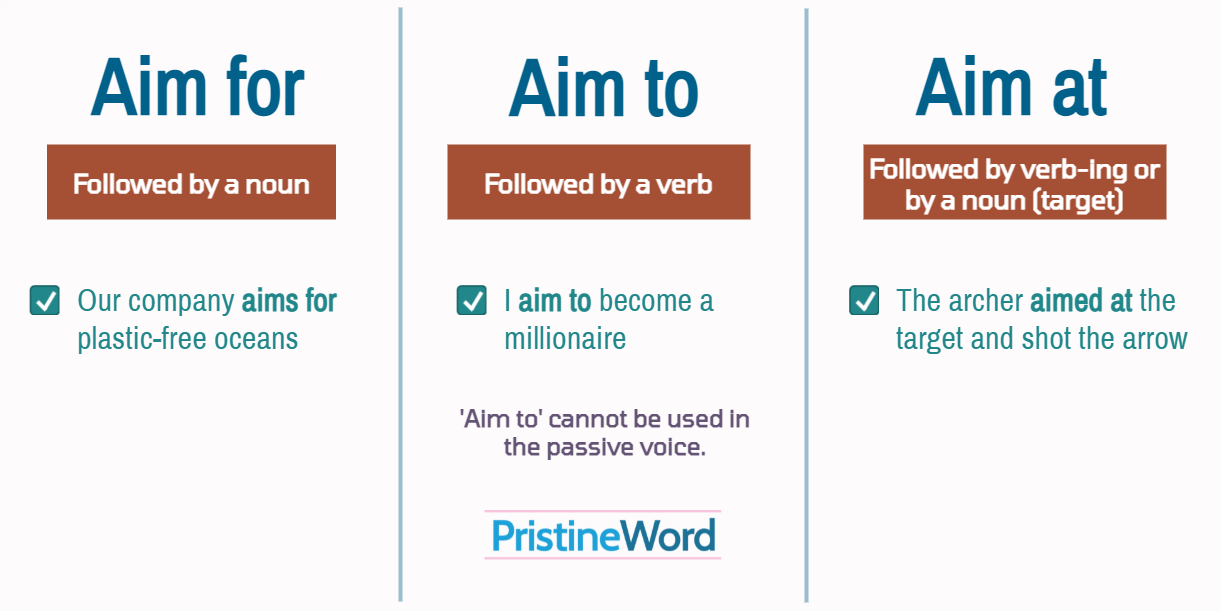 Aim for

Followed by a noun

Our company aims for plastic-free oceans

Aim to

Followed by a verb

I aim to become a millionaire

'Aim to' cannot be used in the passive voice.

PristineWord

Aim at

Followed by verb-ing or by a noun (target)

The archer aimed at the target and shot the arrow